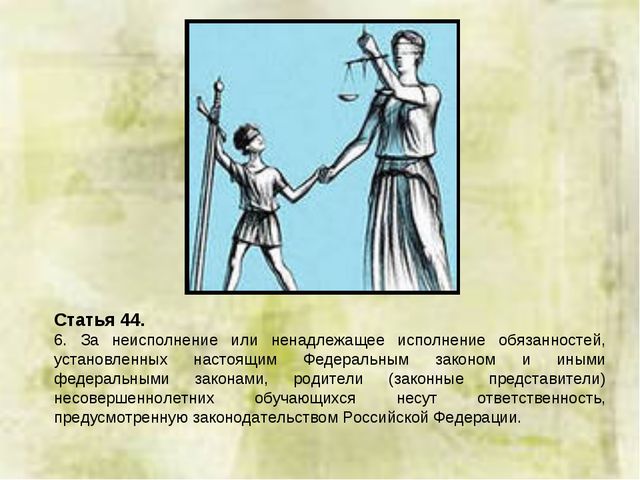 Статья 44.

6. За неисполнение или ненадлежащее исполнение обязанностей, установленных настоящим Федеральным законом и иными федеральными законами, родители (законные представители) несовершеннолетних обучающихся несут ответственность, предусмотренную законодательством Российской Федерации.